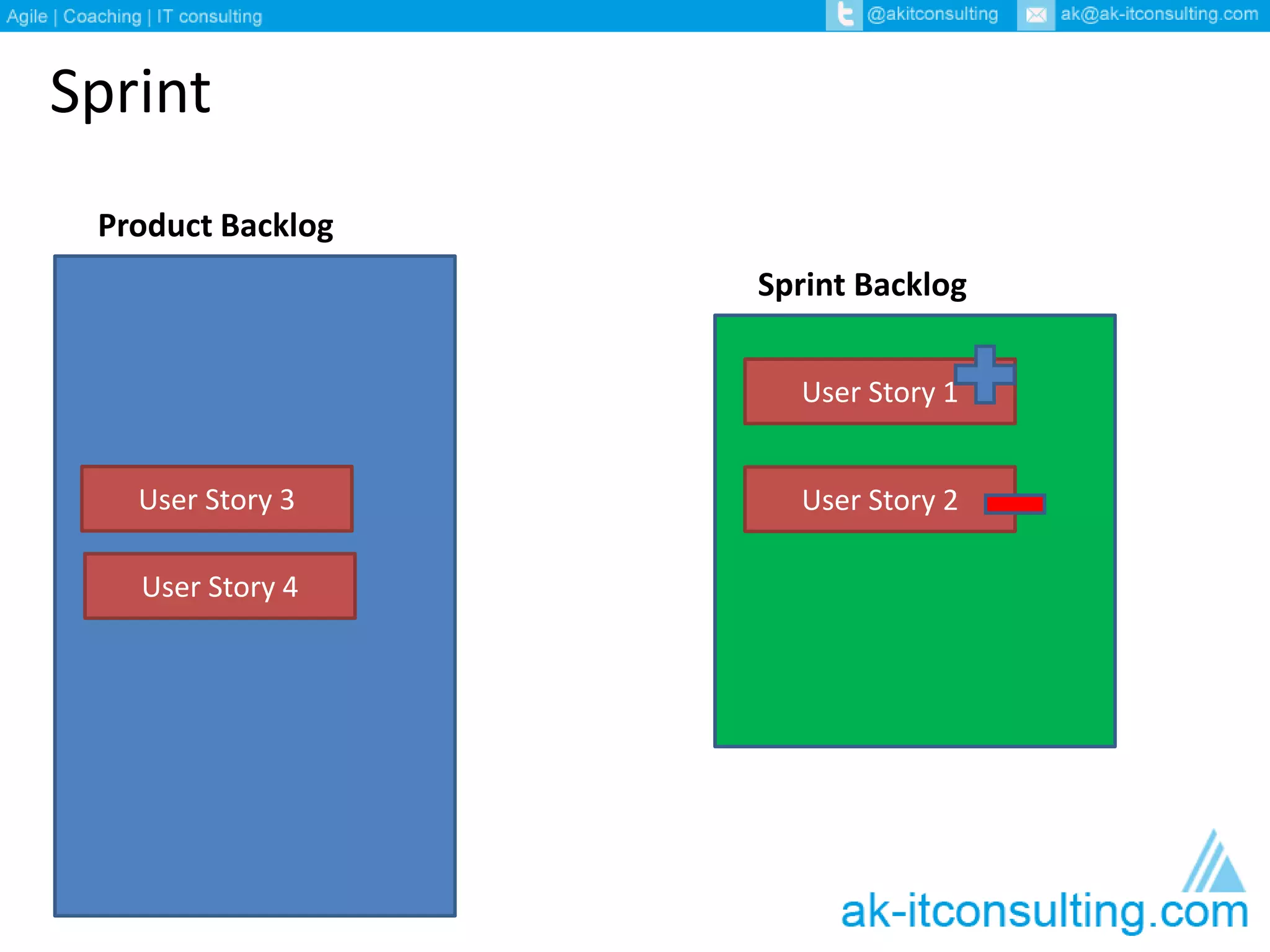 Agile | Coaching | IT consulting @akitconsulting ak@ak-itconsulting.com

Sprint

Product Backlog

User Story 3

User Story 4

Sprint Backlog

User Story 1

User Story 2

ak-itconsulting.com